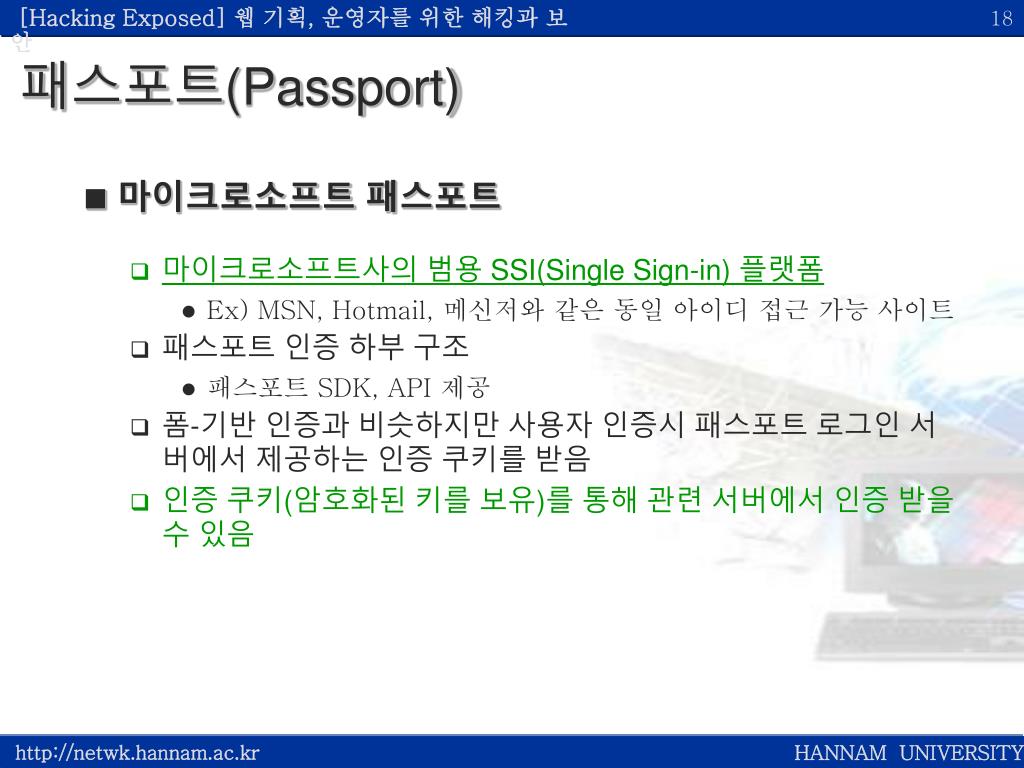 [Hacking Exposed] 웹 기획, 운영자를 위한 해킹과 보안

18

패스포트(Passport)

■ 마이크로소프트 패스포트

❑ 마이크로소프트사의 범용 SSI(Single Sign-in) 플랫폼

● Ex) MSN, Hotmail, 메신저와 같은 동일 아이디 접근 가능 사이트

❑ 패스포트 인증 하부 구조

● 패스포트 SDK, API 제공

❑ 폼-기반 인증과 비슷하지만 사용자 인증시 패스포트 로그인 서버에서 제공하는 인증 쿠키를 받음

❑ 인증 쿠키(암호화된 키를 보유)를 통해 관련 서버에서 인증 받을 수 있음

http://netwk.hannam.ac.kr

HANNAM UNIVERSITY